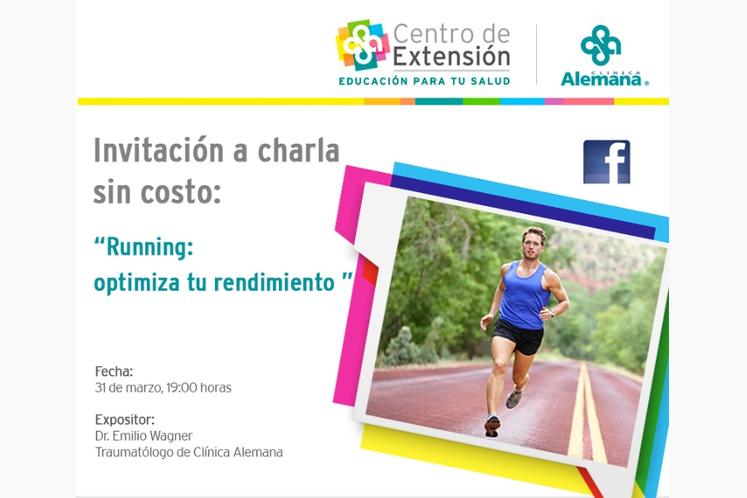 Centro de Extensión
EDUCACIÓN PARA TU SALUD

CLÍNICA Alemana

Invitación a charla sin costo:

"Running: optimiza tu rendimiento "

f

Fecha:
31 de marzo, 19:00 horas

Expositor:
Dr. Emilio Wagner
Traumatólogo de Clínica Alemana